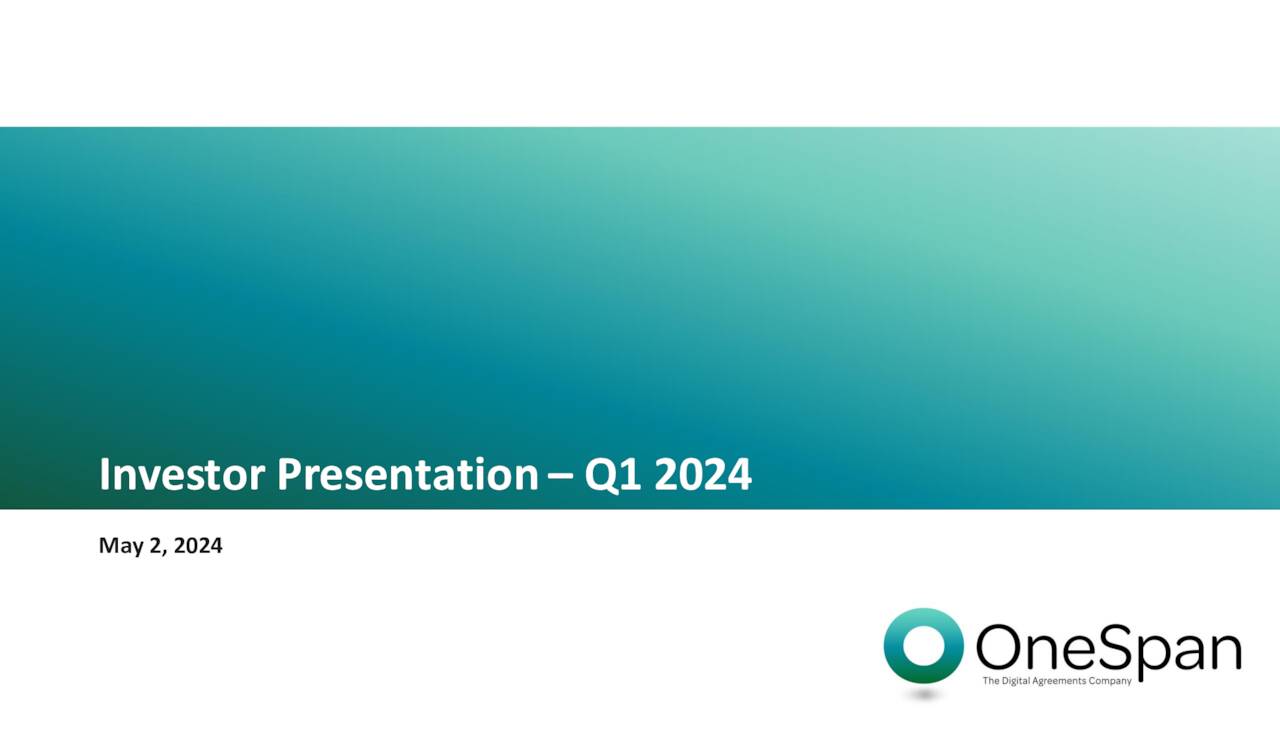 Investor Presentation – Q1 2024

May 2, 2024

OneSpan
The Digital Agreements Company